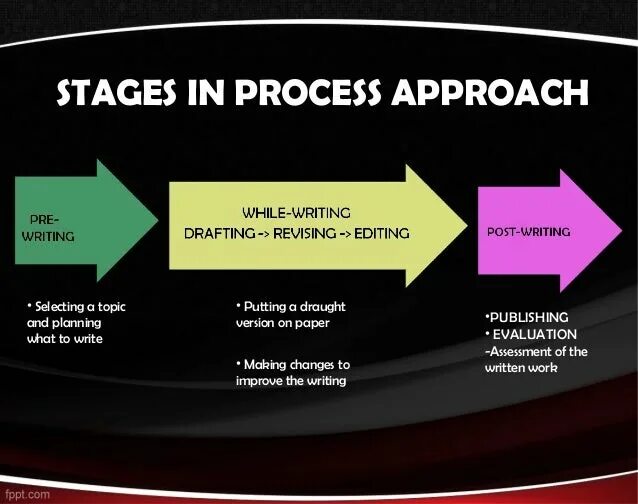 STAGES IN PROCESS APPROACH

PRE-WRITING

WHILE-WRITING
DRAFTING -> REVISING -> EDITING

POST-WRITING

• Selecting a topic and planning what to write

• Putting a draught version on paper

• Making changes to improve the writing

•PUBLISHING
• EVALUATION
-Assessment of the written work

fppt.com